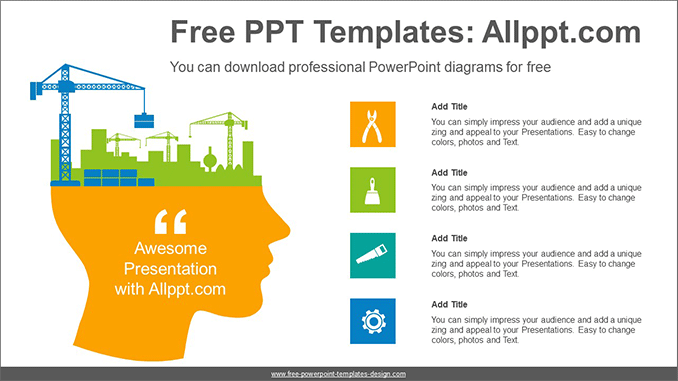 Free PPT Templates: Allppt.com

You can download professional PowerPoint diagrams for free

“

Awesome Presentation with Allppt.com

Add Title

You can simply impress your audience and add a unique zing and appeal to your Presentations. Easy to change colors, photos and Text.

Add Title

You can simply impress your audience and add a unique zing and appeal to your Presentations. Easy to change colors, photos and Text.

Add Title

You can simply impress your audience and add a unique zing and appeal to your Presentations. Easy to change colors, photos and Text.

Add Title

You can simply impress your audience and add a unique zing and appeal to your Presentations. Easy to change colors, photos and Text.

www.free-powerpoint-templates-design.com